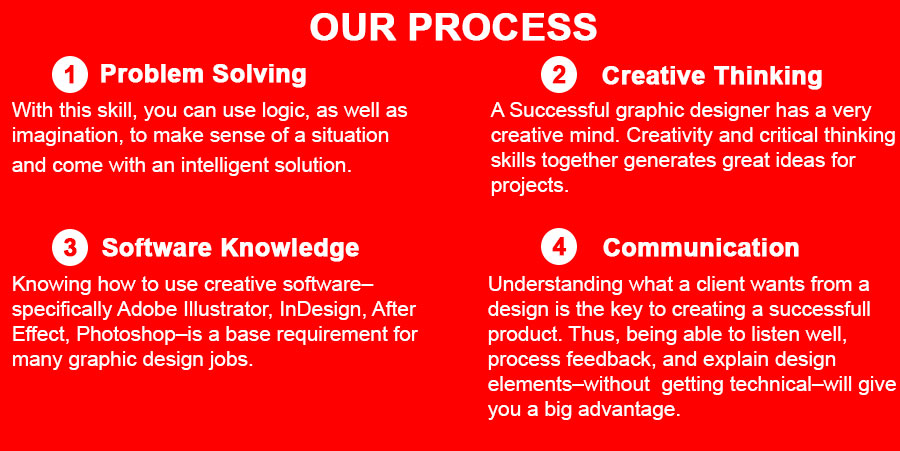 OUR PROCESS

1 Problem Solving

With this skill, you can use logic, as well as imagination, to make sense of a situation and come with an intelligent solution.

2 Creative Thinking

A Successful graphic designer has a very creative mind. Creativity and critical thinking skills together generates great ideas for projects.

3 Software Knowledge

Knowing how to use creative software–specifically Adobe Illustrator, InDesign, After Effect, Photoshop–is a base requirement for many graphic design jobs.

4 Communication

Understanding what a client wants from a design is the key to creating a successfull product. Thus, being able to listen well, process feedback, and explain design elements–without getting technical–will give you a big advantage.